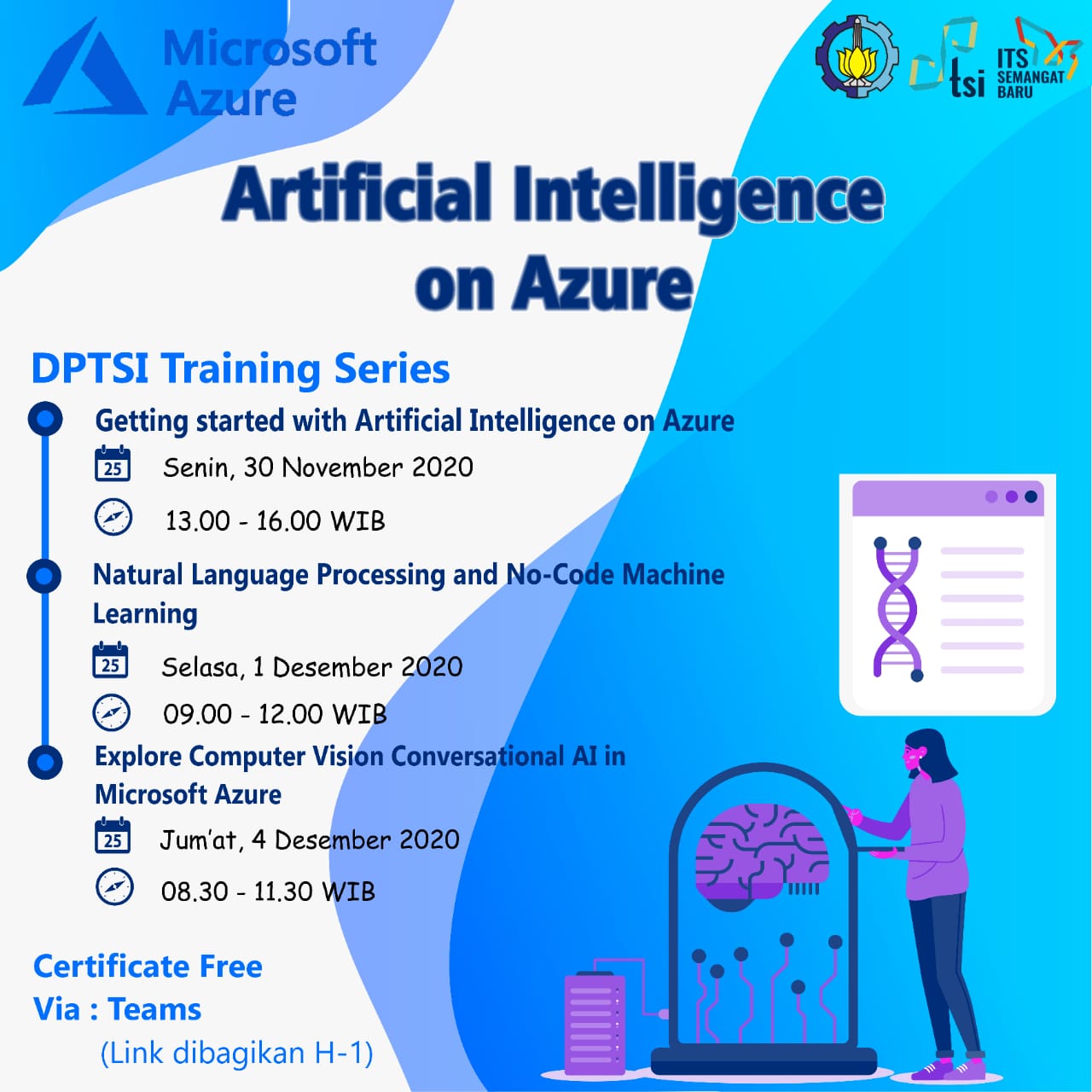 Microsoft Azure

dptsi

ITS SEMANGAT BARU

Artificial Intelligence on Azure

DPTSI Training Series

Getting started with Artificial Intelligence on Azure

25 Senin, 30 November 2020

13.00 - 16.00 WIB

Natural Language Processing and No-Code Machine Learning

25 Selasa, 1 Desember 2020

09.00 - 12.00 WIB

Explore Computer Vision Conversational AI in Microsoft Azure

25 Jum'at, 4 Desember 2020

08.30 - 11.30 WIB

Certificate Free
Via : Teams
(Link dibagikan H-1)